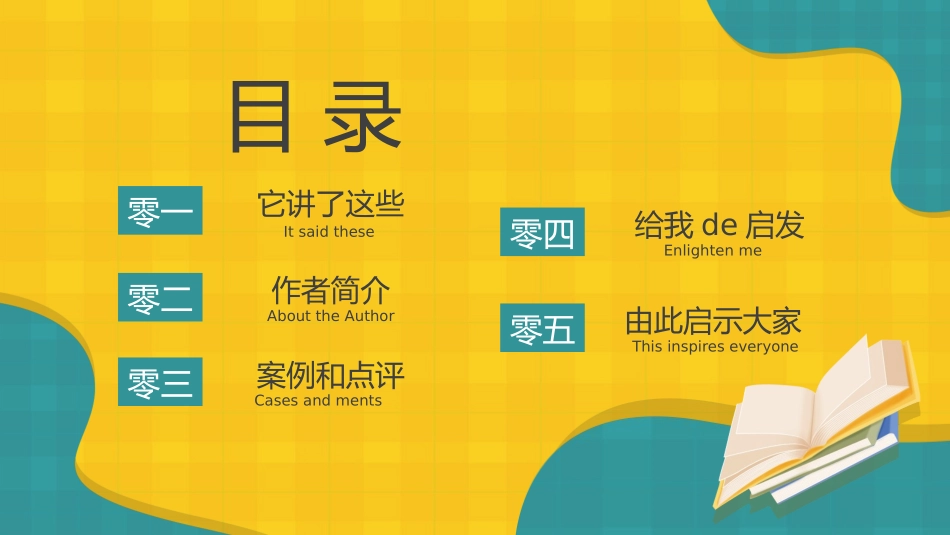 目录

零一
它讲了这些
It said these

零二
作者简介
About the Author

零三
案例和点评
Cases and ments

零四
给我 de 启发
Enlighten me

零五
由此启示大家
This inspires everyone